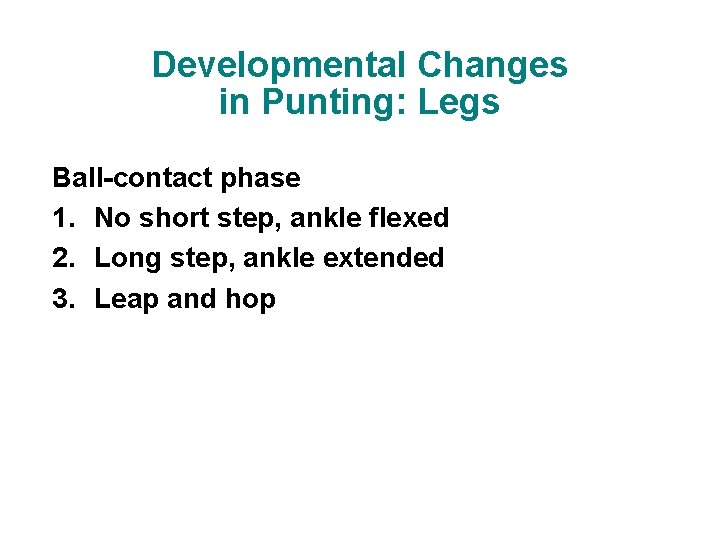 Developmental Changes in Punting: Legs

Ball-contact phase

1. No short step, ankle flexed
2. Long step, ankle extended
3. Leap and hop